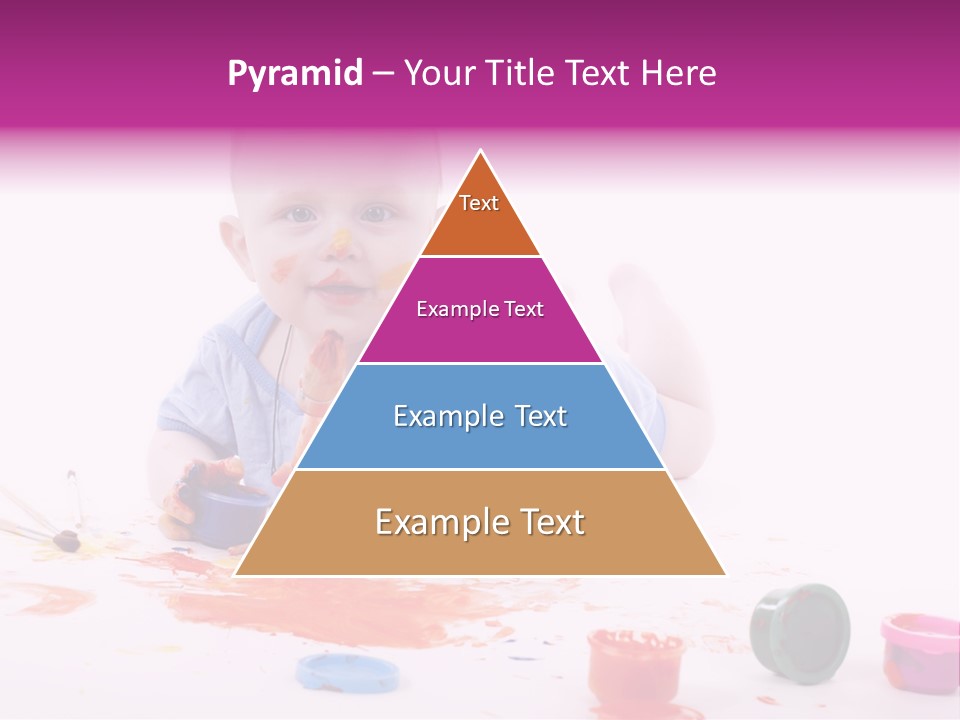 Pyramid – Your Title Text Here

Text

Example Text

Example Text

Example Text